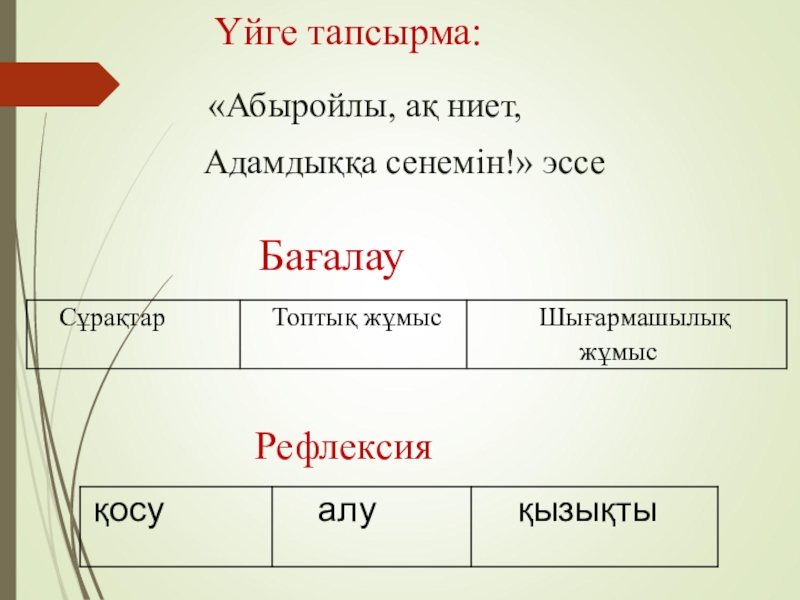 Үйге тапсырма:

«Абыройлы, ақ ниет,
Адамдыққа сенемін!» эссе

Бағалау

| Сұрақтар | Топтық жұмыс | Шығармашылық жұмыс |
|---|---|---|

Рефлексия

| қосу | алу | қызықты |
|---|---|---|